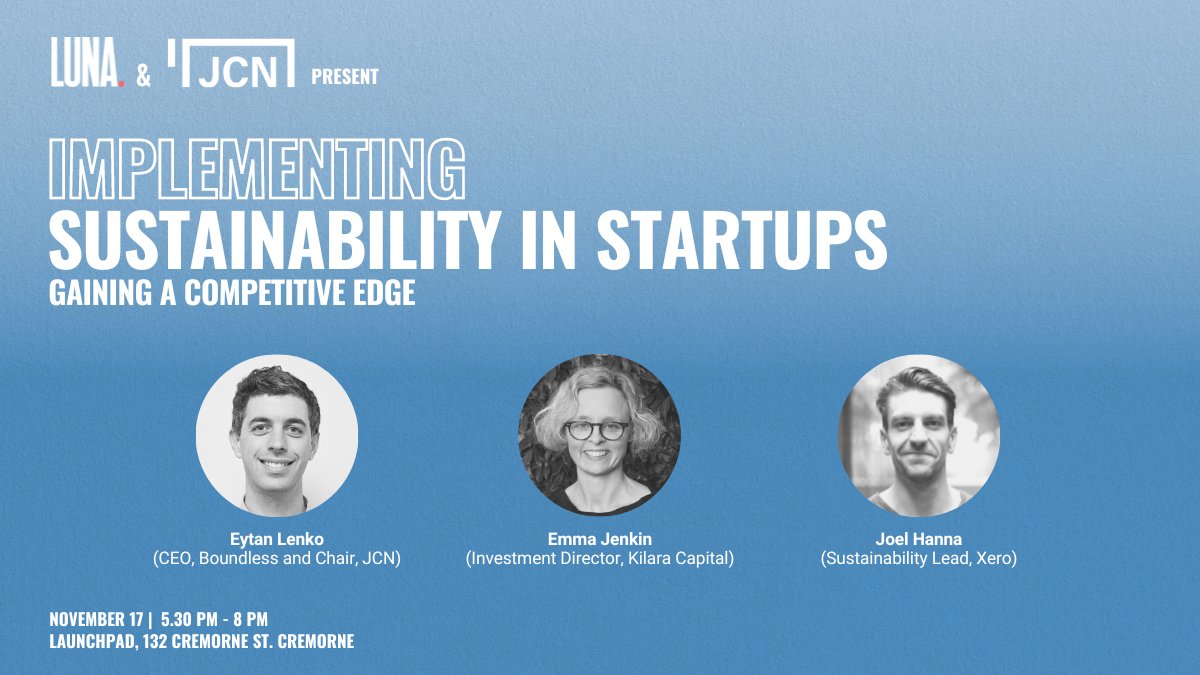 LUNA. & JCN PRESENT

IMPLEMENTING
SUSTAINABILITY IN STARTUPS
GAINING A COMPETITIVE EDGE

Eytan Lenko
(CEO, Boundless and Chair, JCN)

Emma Jenkin
(Investment Director, Kilara Capital)

Joel Hanna
(Sustainability Lead, Xero)

NOVEMBER 17 | 5.30 PM - 8 PM
LAUNCHPAD, 132 CREMORNE ST. CREMORNE